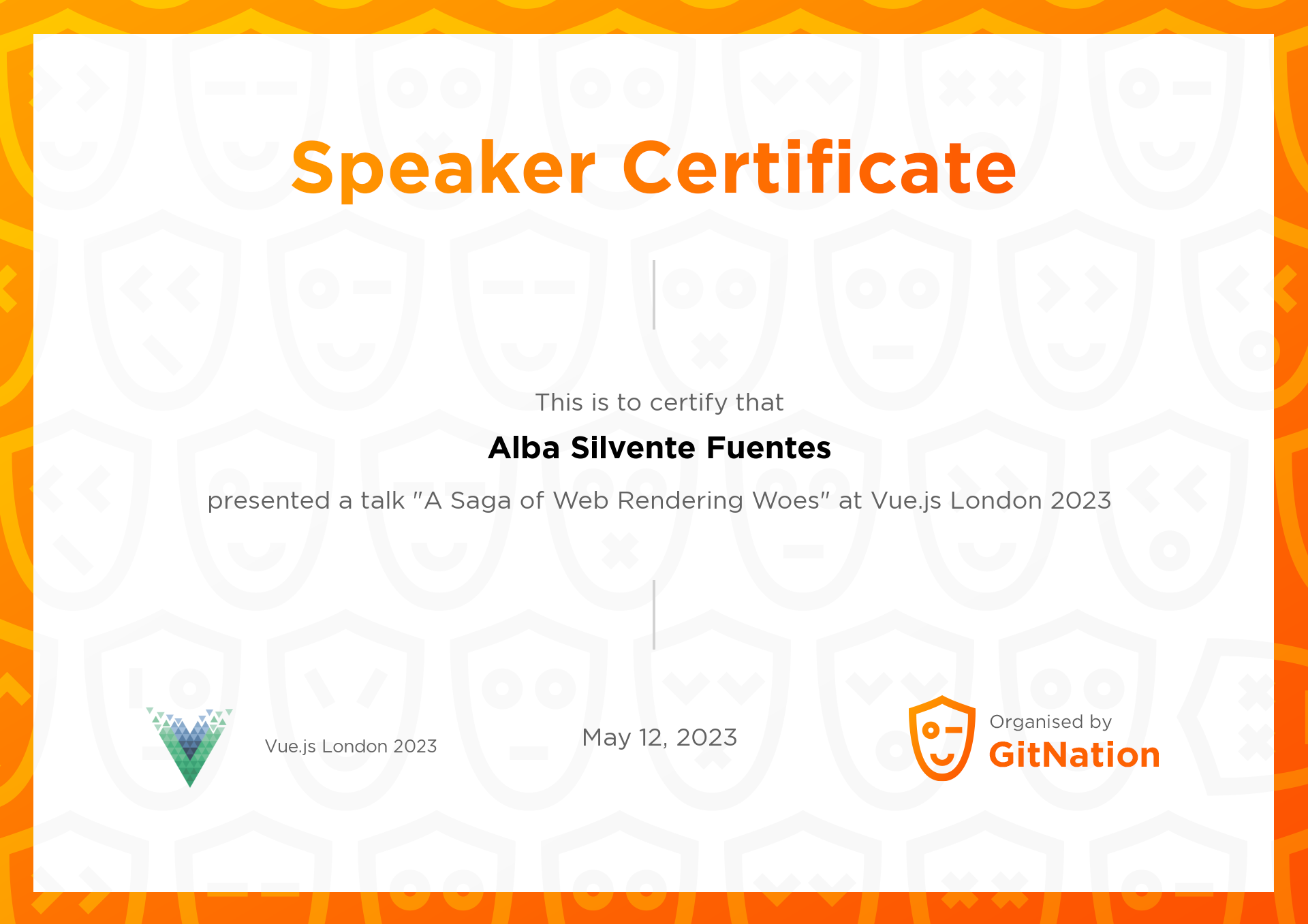 Speaker Certificate

This is to certify that

Alba Silvente Fuentes

presented a talk "A Saga of Web Rendering Woes" at Vue.js London 2023

Vue.js London 2023

May 12, 2023

Organised by
GitNation